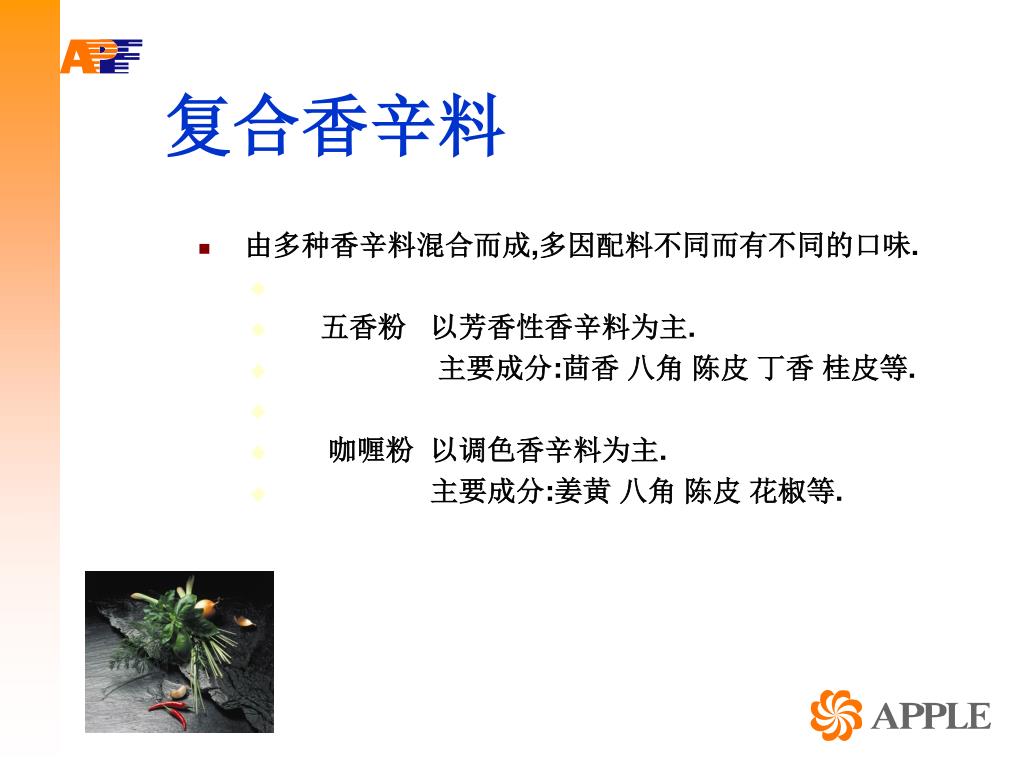 AP

复合香辛料

由多种香辛料混合而成,多因配料不同而有不同的口味.

五香粉 以芳香性香辛料为主.

主要成分:茴香 八角 陈皮 丁香 桂皮等.

咖喱粉 以调色香辛料为主.

主要成分:姜黄 八角 陈皮 花椒等.

APPLE